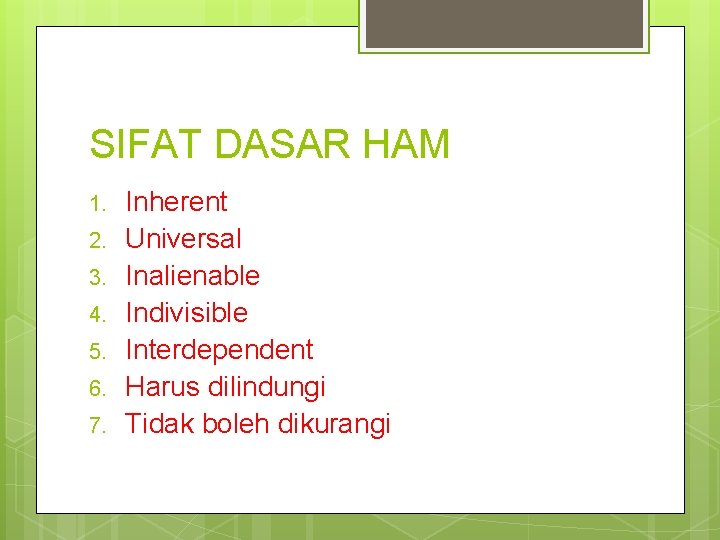 SIFAT DASAR HAM

1. Inherent
2. Universal
3. Inalienable
4. Indivisible
5. Interdependent
6. Harus dilindungi
7. Tidak boleh dikurangi